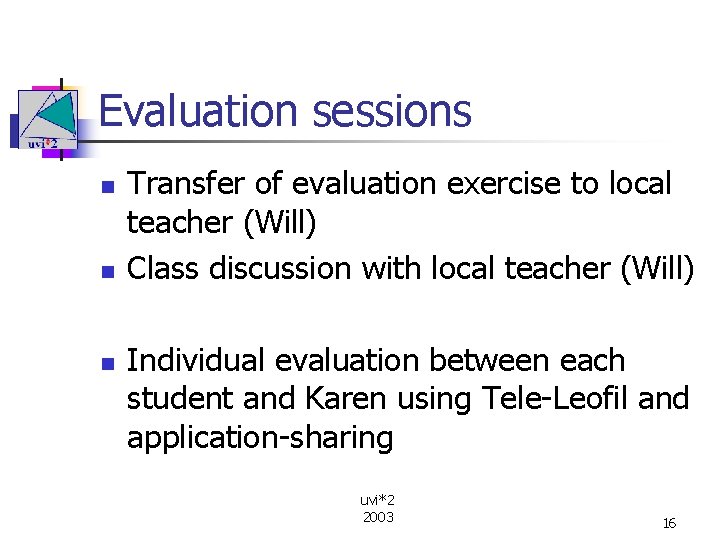 uvi*2

Evaluation sessions

- Transfer of evaluation exercise to local teacher (Will)
- Class discussion with local teacher (Will)

- Individual evaluation between each student and Karen using Tele-Leofil and application-sharing

uvi*2
2003

16